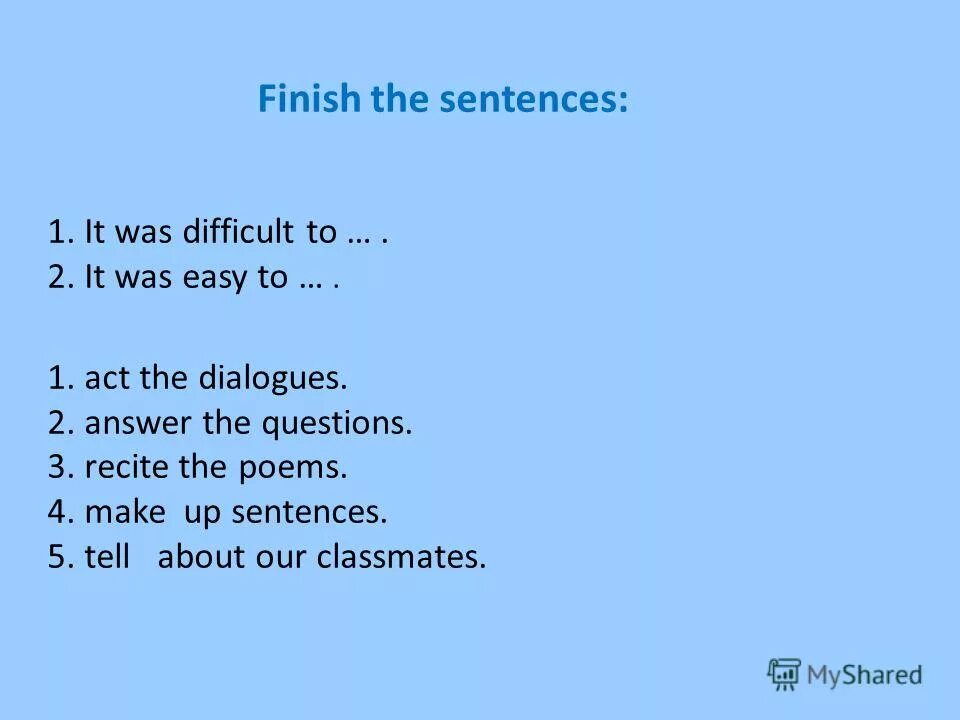 Finish the sentences:

1. It was difficult to … .
2. It was easy to … .

1. act the dialogues.
2. answer the questions.
3. recite the poems.
4. make up sentences.
5. tell about our classmates.

MyShared